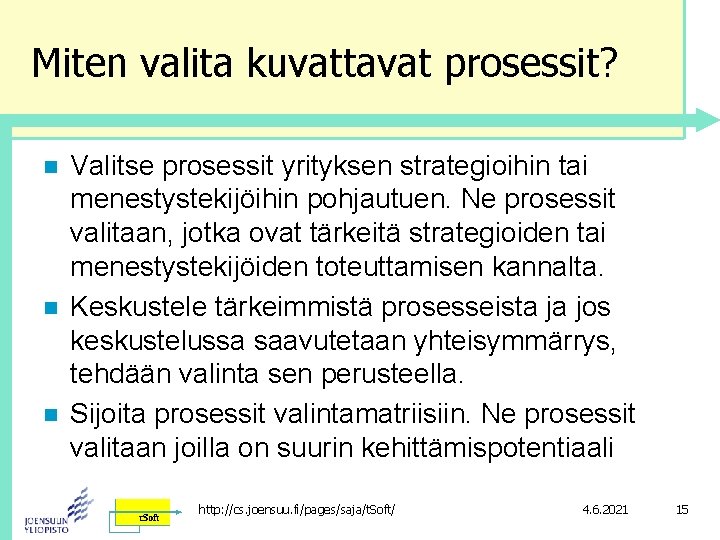 Miten valita kuvattavat prosessit?

Valitse prosessit yrityksen strategioihin tai menestystekijöihin pohjautuen. Ne prosessit valitaan, jotka ovat tärkeitä strategioiden tai menestystekijöiden toteuttamisen kannalta.

Keskustele tärkeimmistä prosesseista ja jos keskustelussa saavutetaan yhteisymmärrys, tehdään valinta sen perusteella.

Sijoita prosessit valintamatriisiin. Ne prosessit valitaan joilla on suurin kehittämispotentiaali

JOENSUUN YLIOPISTO

tSoft

http://cs.joensuu.fi/pages/saja/tSoft/

4.6.2021

15